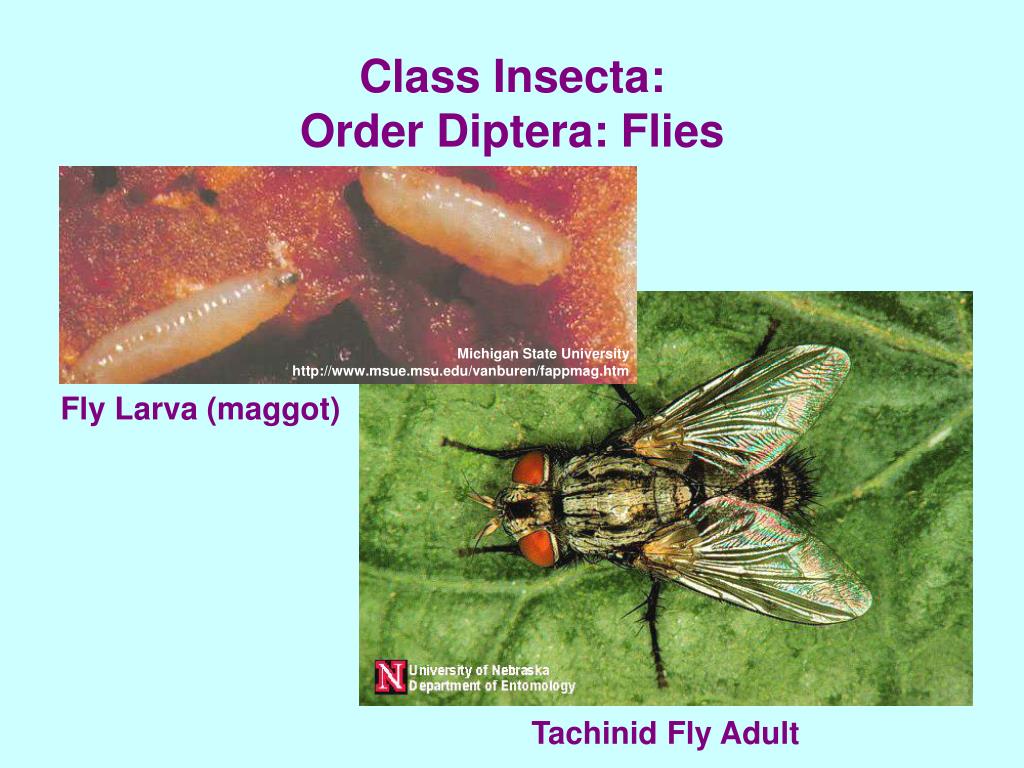 Class Insecta:
Order Diptera: Flies

Michigan State University
http://www.msue.msu.edu/vanburen/fappmag.htm

Fly Larva (maggot)

N University of Nebraska
Department of Entomology

Tachinid Fly Adult